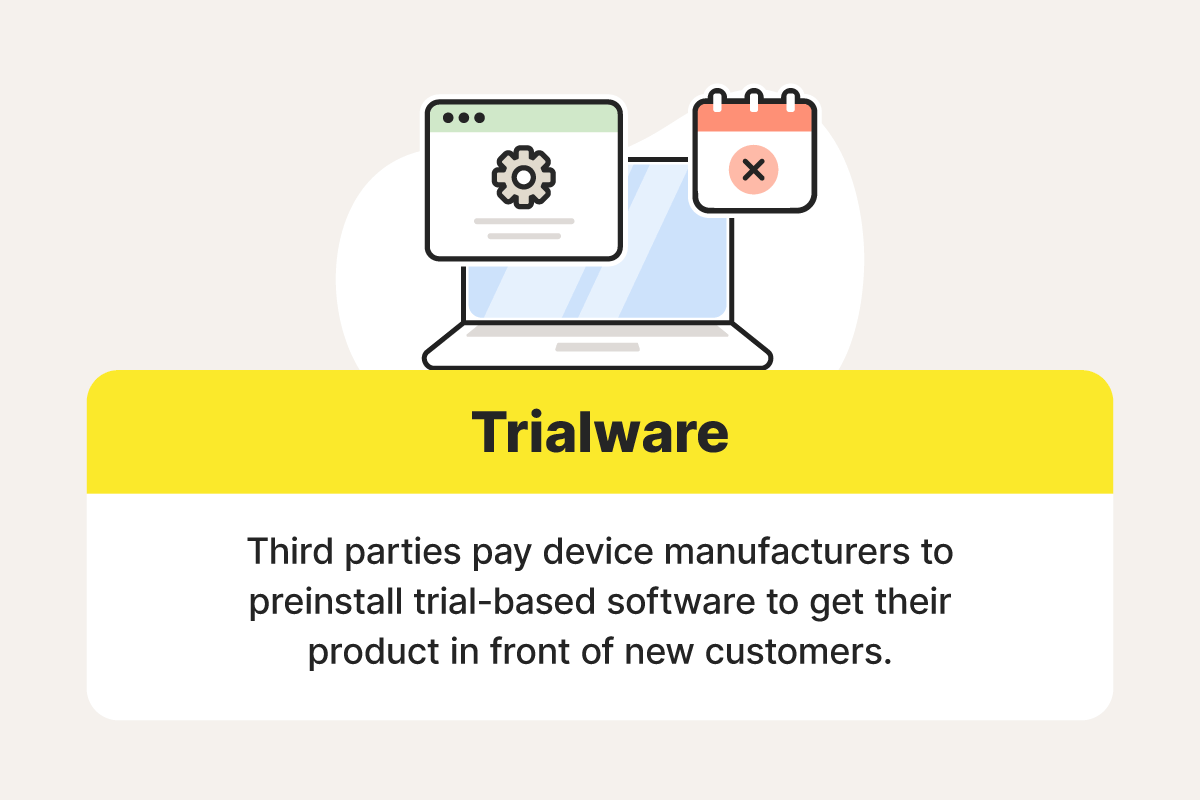 Trialware

Third parties pay device manufacturers to preinstall trial-based software to get their product in front of new customers.